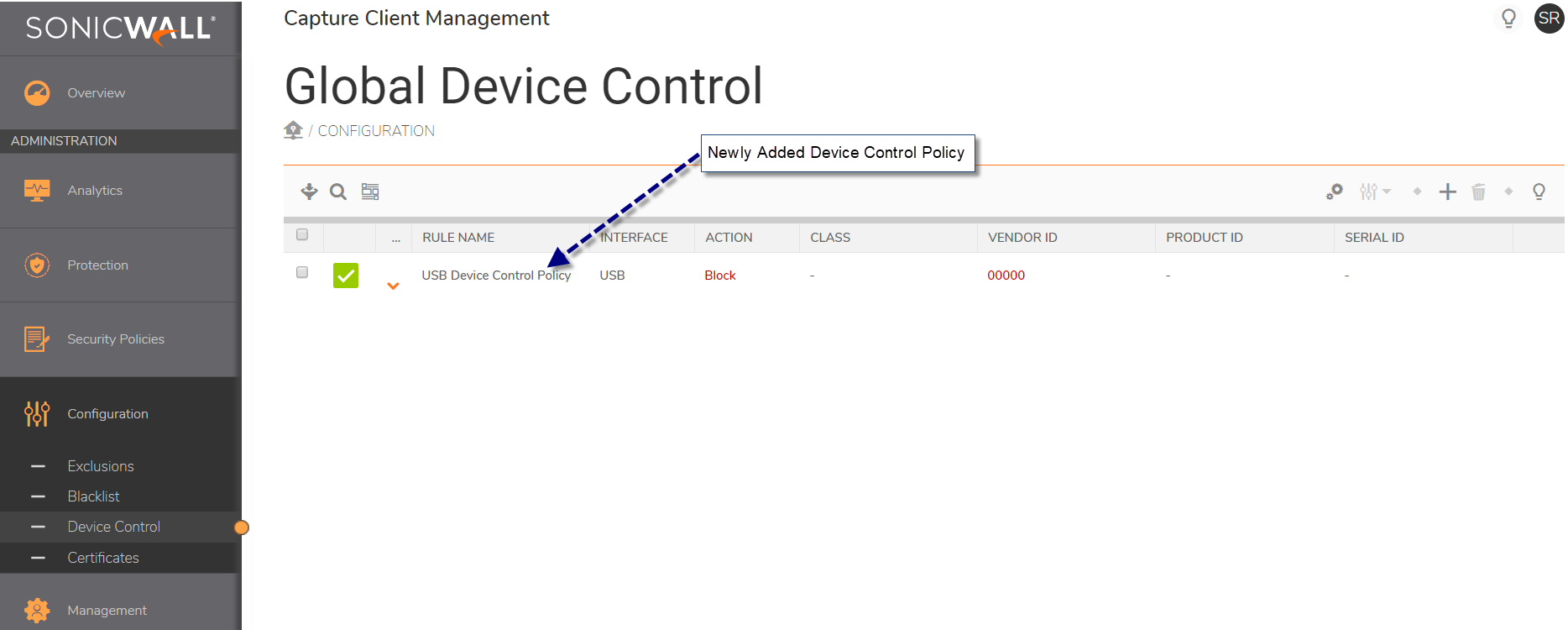 SONICWALL

Overview

ADMINISTRATION

Analytics

Protection

Security Policies

Configuration

Exclusions

Blacklist

Device Control

Certificates

Management

Capture Client Management

SR

Global Device Control

/ CONFIGURATION

Newly Added Device Control Policy

| | | ... | RULE NAME | INTERFACE | ACTION | CLASS | VENDOR ID | PRODUCT ID | SERIAL ID |
|---|---|---|---|---|---|---|---|---|---|
| | | | USB Device Control Policy | USB | Block | - | 00000 | - | - |